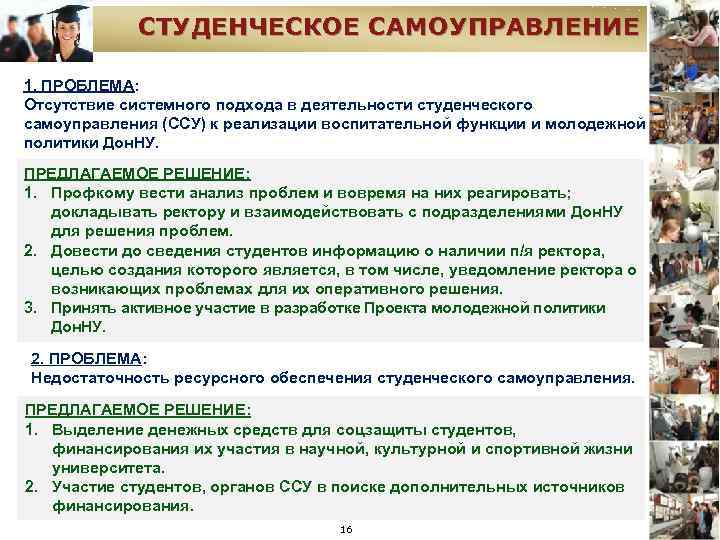 СТУДЕНЧЕСКОЕ САМОУПРАВЛЕНИЕ

1. ПРОБЛЕМА:
Отсутствие системного подхода в деятельности студенческого самоуправления (ССУ) к реализации воспитательной функции и молодежной политики ДонНУ.

ПРЕДЛАГАЕМОЕ РЕШЕНИЕ:
1. Профкому вести анализ проблем и вовремя на них реагировать; докладывать ректору и взаимодействовать с подразделениями ДонНУ для решения проблем.
2. Довести до сведения студентов информацию о наличии п/я ректора, целью создания которого является, в том числе, уведомление ректора о возникающих проблемах для их оперативного решения.
3. Принять активное участие в разработке Проекта молодежной политики ДонНУ.

2. ПРОБЛЕМА:
Недостаточность ресурсного обеспечения студенческого самоуправления.

ПРЕДЛАГАЕМОЕ РЕШЕНИЕ:
1. Выделение денежных средств для соцзащиты студентов, финансирования их участия в научной, культурной и спортивной жизни университета.
2. Участие студентов, органов ССУ в поиске дополнительных источников финансирования.

16